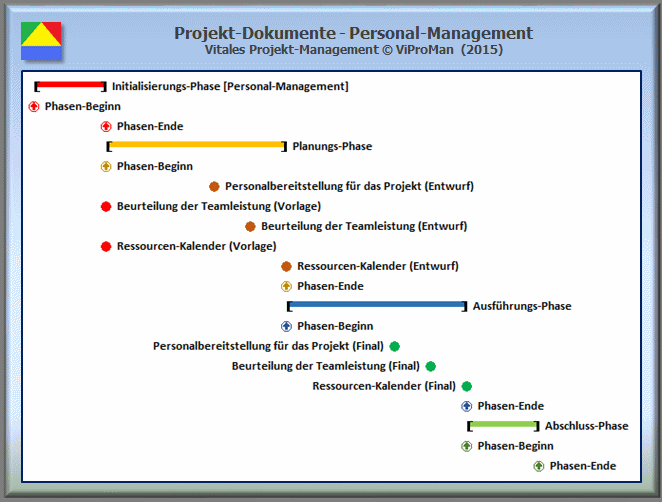 Projekt-Dokumente - Personal-Management
Vitales Projekt-Management © ViProMan (2015)

Initialisierungs-Phase [Personal-Management]
Phasen-Beginn
Phasen-Ende
Planungs-Phase
Phasen-Beginn
Personalbereitstellung für das Projekt (Entwurf)
Beurteilung der Teamleistung (Vorlage)
Beurteilung der Teamleistung (Entwurf)
Ressourcen-Kalender (Vorlage)
Ressourcen-Kalender (Entwurf)
Phasen-Ende
Ausführungs-Phase
Phasen-Beginn
Personalbereitstellung für das Projekt (Final)
Beurteilung der Teamleistung (Final)
Ressourcen-Kalender (Final)
Phasen-Ende
Abschluss-Phase
Phasen-Beginn
Phasen-Ende